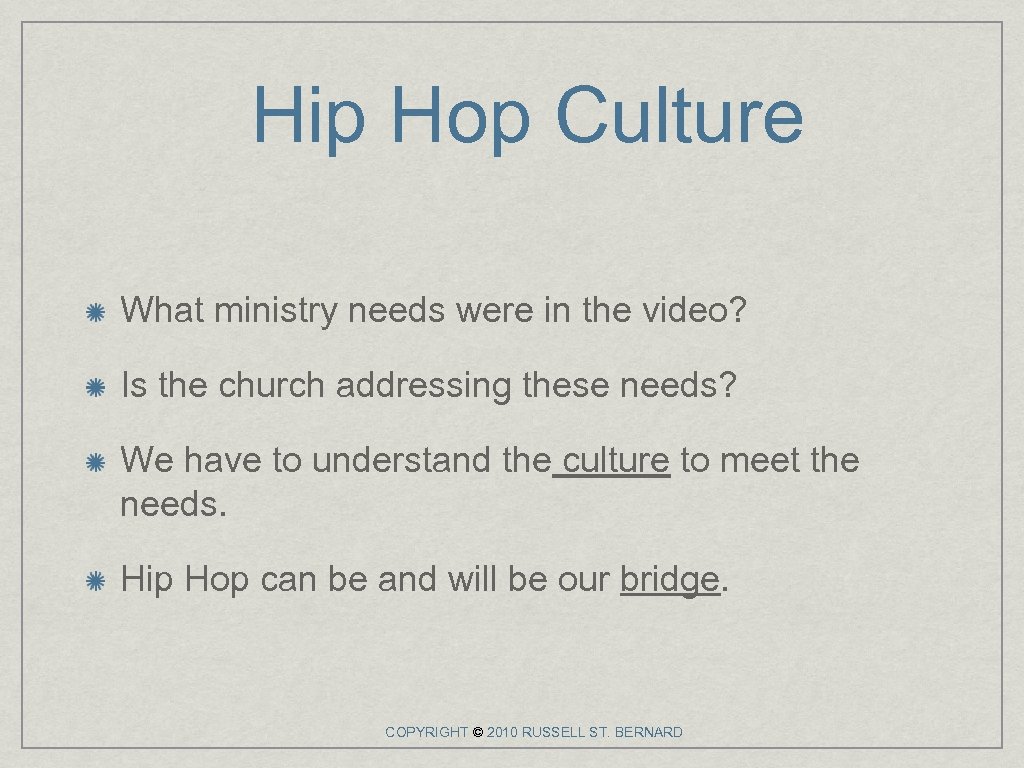 Hip Hop Culture

What ministry needs were in the video?

Is the church addressing these needs?

We have to understand the culture to meet the needs.

Hip Hop can be and will be our bridge.

COPYRIGHT © 2010 RUSSELL ST. BERNARD